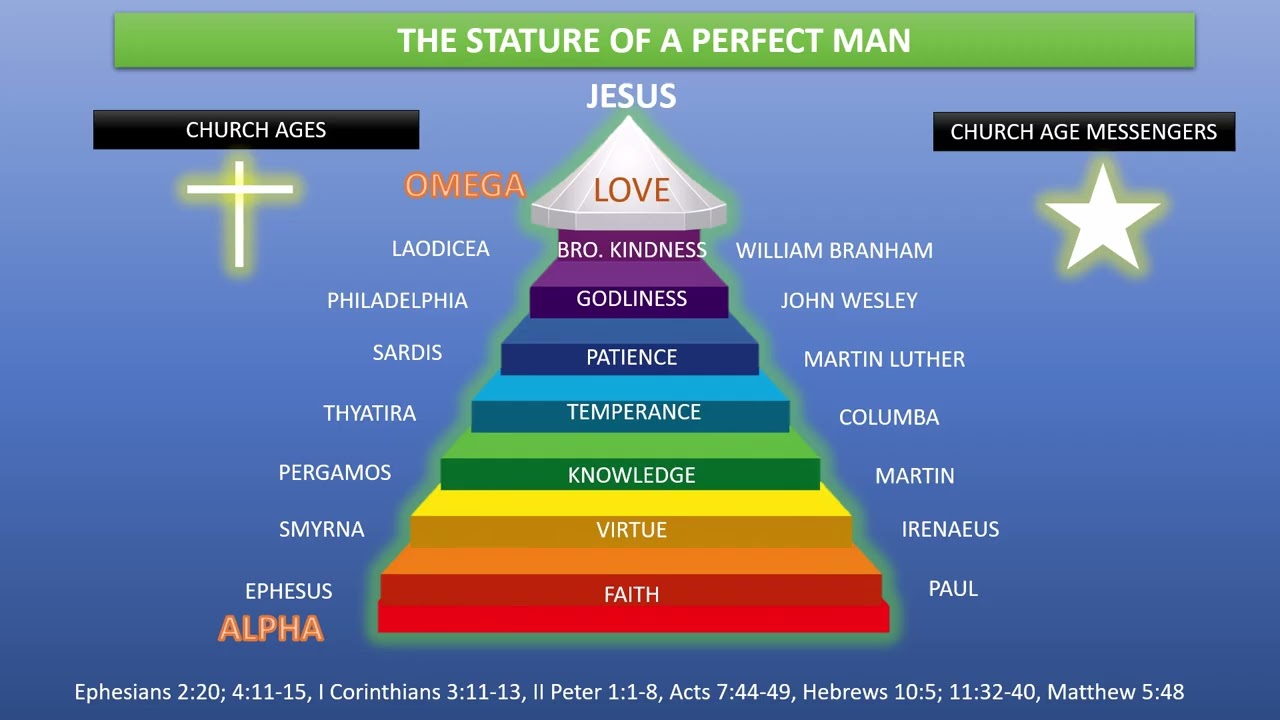 THE STATURE OF A PERFECT MAN

JESUS

CHURCH AGES

CHURCH AGE MESSENGERS

OMEGA

LOVE

LAODICEA
BRO. KINDNESS
WILLIAM BRANHAM

PHILADELPHIA
GODLINESS
JOHN WESLEY

SARDIS
PATIENCE
MARTIN LUTHER

THYATIRA
TEMPERANCE
COLUMBA

PERGAMOS
KNOWLEDGE
MARTIN

SMYRNA
VIRTUE
IRENAEUS

EPHESUS
FAITH
PAUL

ALPHA

Ephesians 2:20; 4:11-15, I Corinthians 3:11-13, II Peter 1:1-8, Acts 7:44-49, Hebrews 10:5; 11:32-40, Matthew 5:48